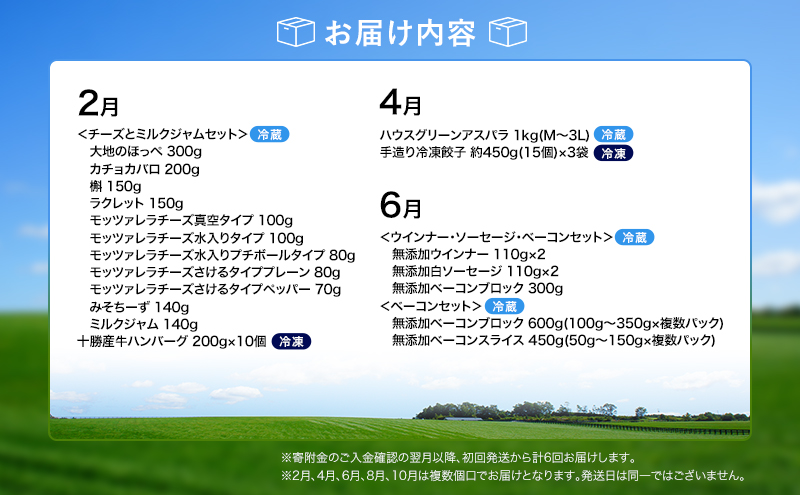 お届け内容

2月

<チーズとミルクジャムセット> 冷蔵
大地のほっぺ 300g
カチョカバロ 200g
槲 150g
ラクレット 150g
モッツァレラチーズ真空タイプ 100g
モッツァレラチーズ水入りタイプ 100g
モッツァレラチーズ水入りプチボールタイプ 80g
モッツァレラチーズさけるタイププレーン 80g
モッツァレラチーズさけるタイプペッパー 70g
みそちーず 140g
ミルクジャム 140g
十勝産牛ハンバーグ 200g×10個 冷凍

4月

ハウスグリーンアスパラ 1kg(M～3L) 冷蔵
手造り冷凍餃子 約450g(15個)×3袋 冷凍

6月

<ウインナー・ソーセージ・ベーコンセット> 冷蔵
無添加ウインナー 110g×2
無添加白ソーセージ 110g×2
無添加ベーコンブロック 300g
<ベーコンセット> 冷蔵
無添加ベーコンブロック 600g(100g～350g×複数パック)
無添加ベーコンスライス 450g(50g～150g×複数パック)

※寄附金のご入金確認の翌月以降、初回発送から計6回お届けします。
※2月、4月、6月、8月、10月は複数個口でお届けとなります。発送日は同一ではございません。